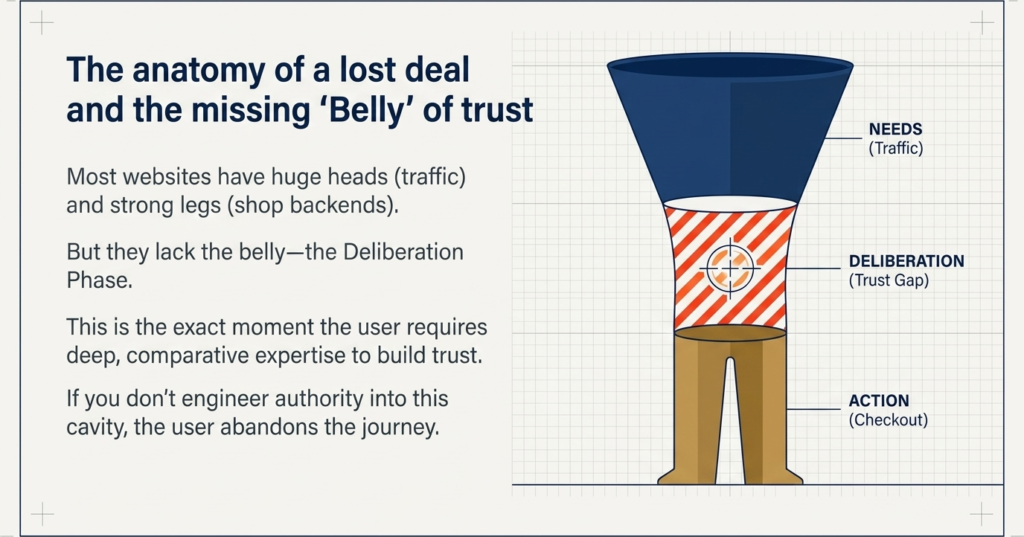 The anatomy of a lost deal and the missing ‘Belly’ of trust

Most websites have huge heads (traffic) and strong legs (shop backends).

But they lack the belly—the Deliberation Phase.

This is the exact moment the user requires deep, comparative expertise to build trust.

If you don’t engineer authority into this cavity, the user abandons the journey.

NEEDS
(Traffic)

DELIBERATION
(Trust Gap)

ACTION
(Checkout)